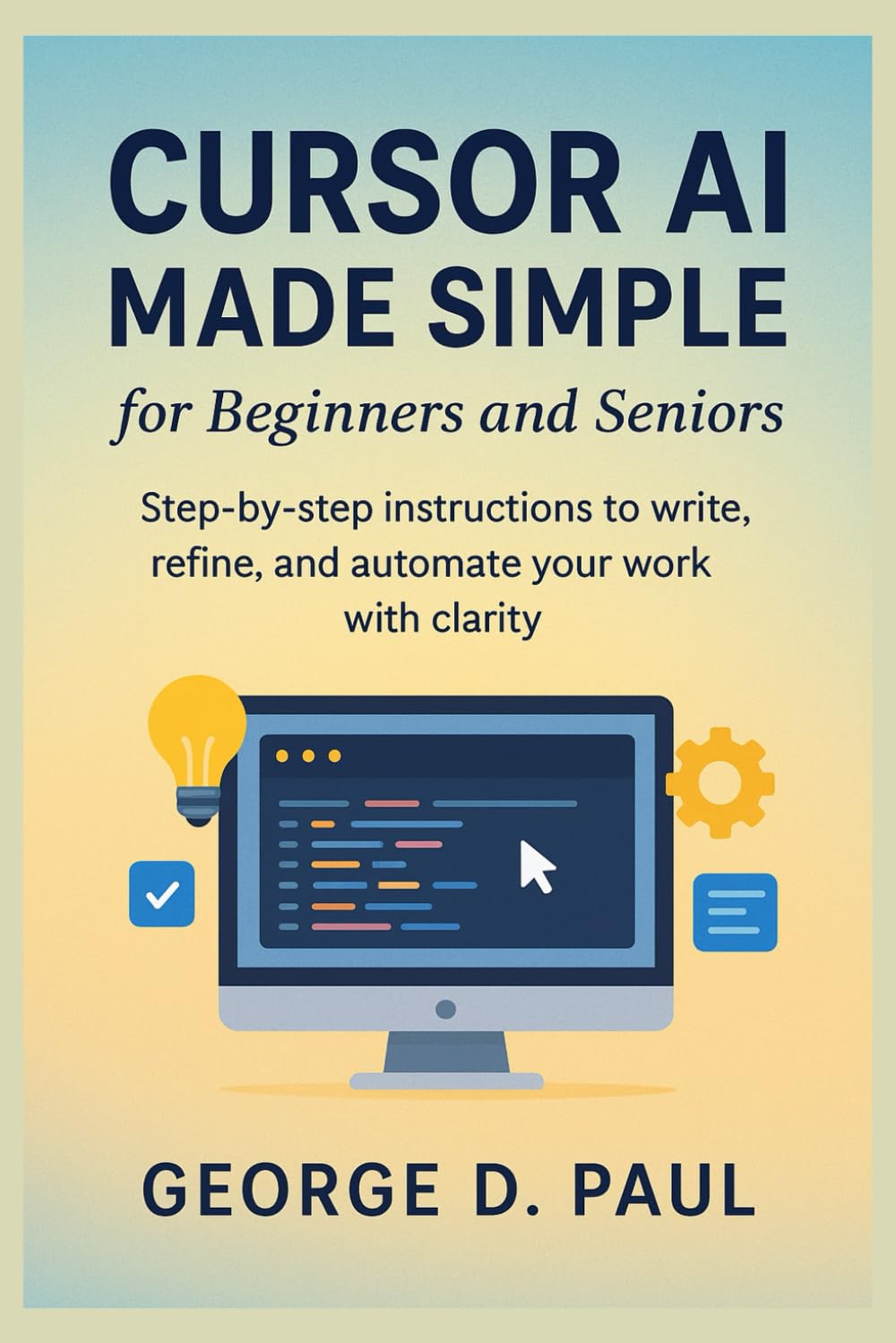 CURSOR AI
MADE SIMPLE
for Beginners and Seniors

Step-by-step instructions to write, refine, and automate your work with clarity

GEORGE D. PAUL